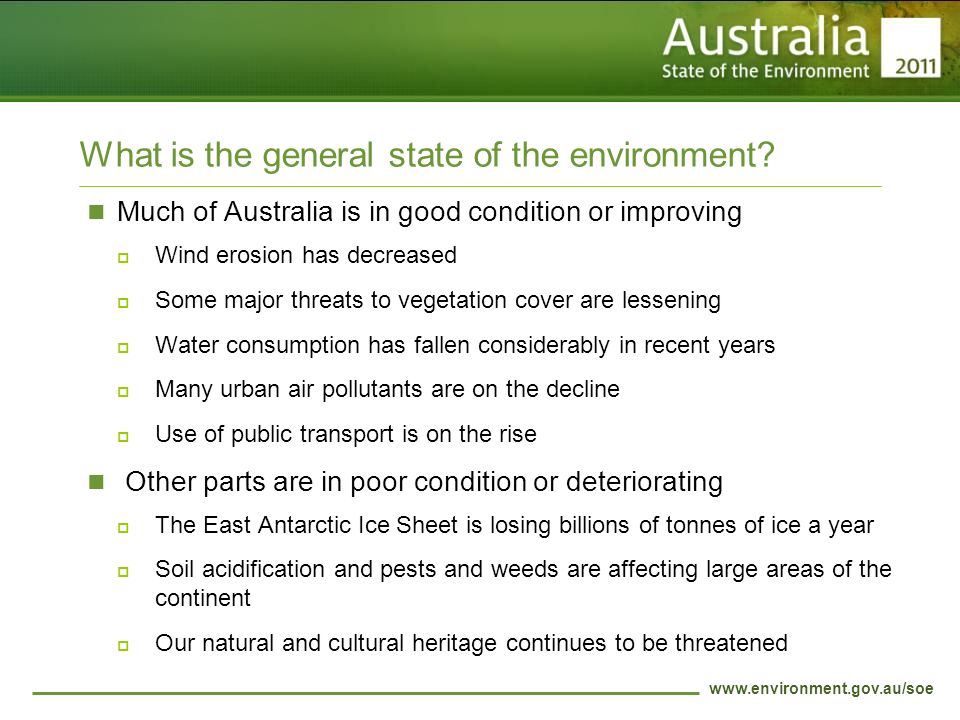 Australia
State of the Environment
2011

What is the general state of the environment?

Much of Australia is in good condition or improving

Wind erosion has decreased

Some major threats to vegetation cover are lessening

Water consumption has fallen considerably in recent years

Many urban air pollutants are on the decline

Use of public transport is on the rise

Other parts are in poor condition or deteriorating

The East Antarctic Ice Sheet is losing billions of tonnes of ice a year

Soil acidification and pests and weeds are affecting large areas of the continent

Our natural and cultural heritage continues to be threatened

www.environment.gov.au/soe